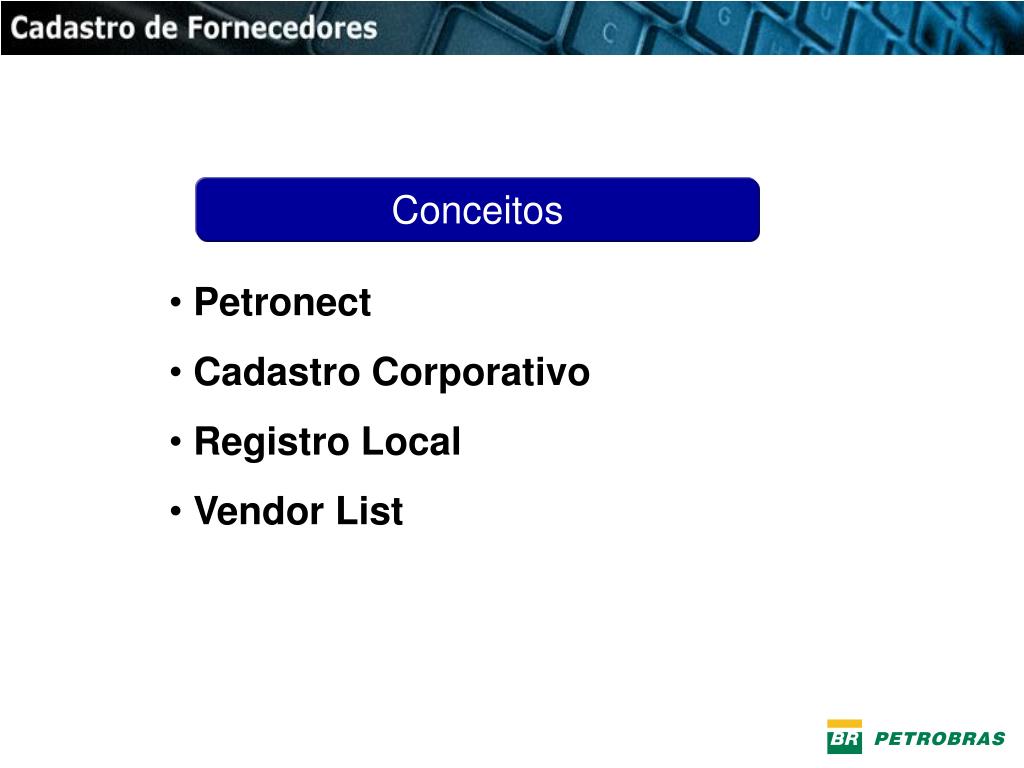 Cadastro de Fornecedores

Conceitos

• Petronect
• Cadastro Corporativo
• Registro Local
• Vendor List

BR PETROBRAS